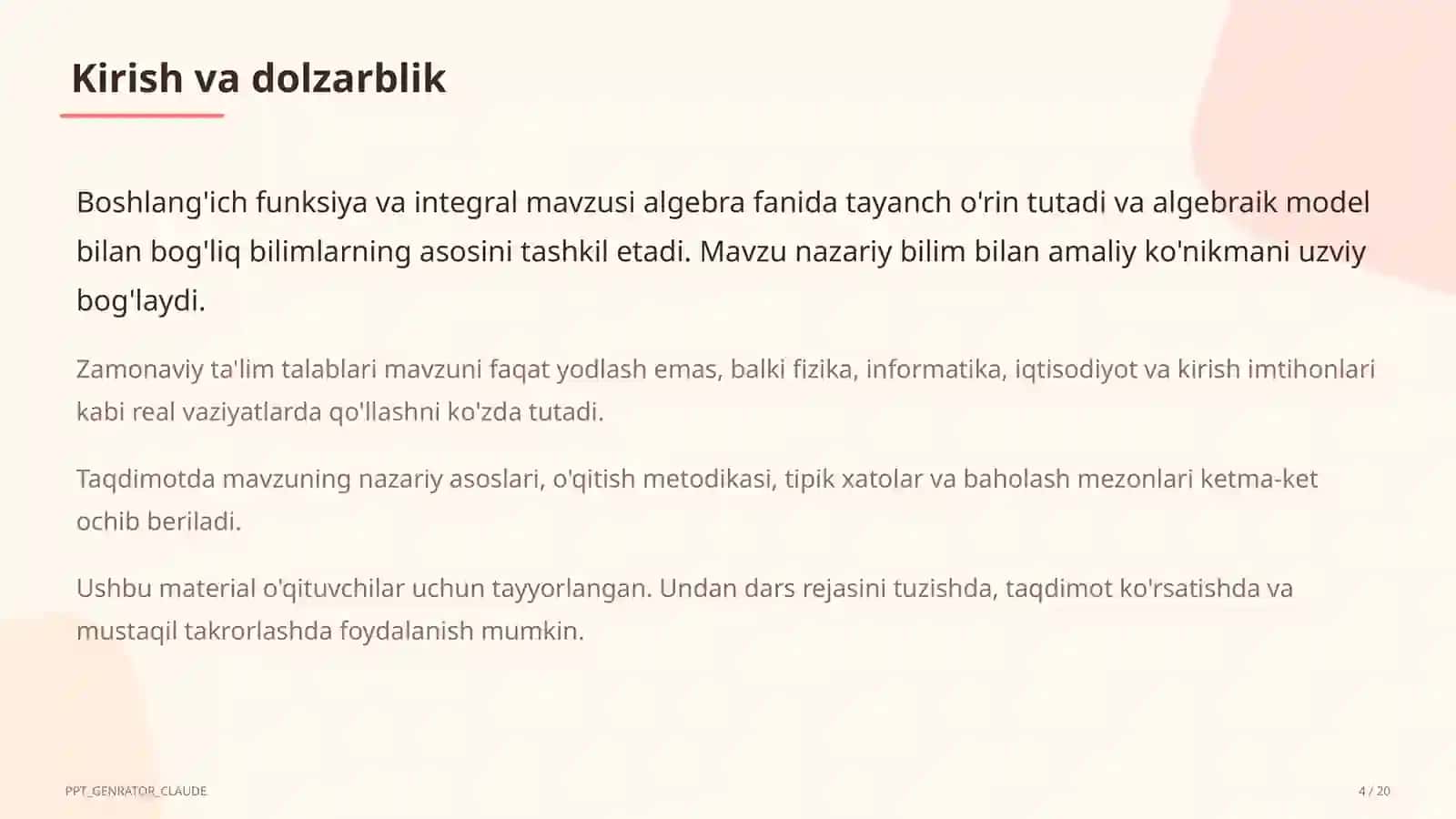 Kirish va dolzarblik

Boshlang'ich funksiya va integral mavzusi algebra fanida tayanch o'rin tutadi va algebraik model bilan bog'liq bilimlarning asosini tashkil etadi. Mavzu nazariy bilim bilan amaliy ko'nikmani uzviy bog'laydi.

Zamonaviy ta'lim talablari mavzuni faqat yodlash emas, balki fizika, informatika, iqtisodiyot va kirish imtihonlari kabi real vaziyatlarda qo'llashni ko'zda tutadi.

Taqdimotda mavzuning nazariy asoslari, o'qitish metodikasi, tipik xatolar va baholash mezonlari ketma-ket ochib beriladi.

Ushbu material o'qituvchilar uchun tayyorlangan. Undan dars rejasini tuzishda, taqdimot ko'rsatishda va mustaqil takrorlashda foydalanish mumkin.

PPT_GENRATOR_CLAUDE

4 / 20